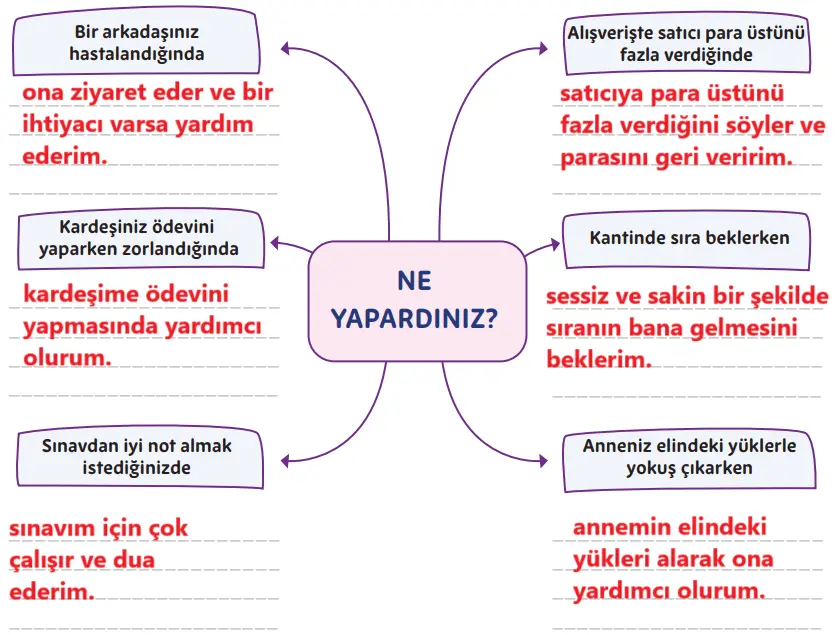 NE YAPARDINIZ?

Bir arkadaşınız hastalandığında

ona ziyaret eder ve bir ihtiyacı varsa yardım ederim.

Kardeşiniz ödevini yaparken zorlandığında

kardeşime ödevini yapmasında yardımcı olurum.

Sınavdan iyi not almak istediğinizde

sınavım için çok çalışır ve dua ederim.

Alışverişte satıcı para üstünü fazla verdiğinde

satıcıya para üstünü fazla verdiğini söyler ve parasını geri veririm.

Kantinde sıra beklerken

sessiz ve sakin bir şekilde sıranın bana gelmesini beklerim.

Anneniz elindeki yüklerle yokuş çıkarken

annemin elindeki yükleri alarak ona yardımcı olurum.